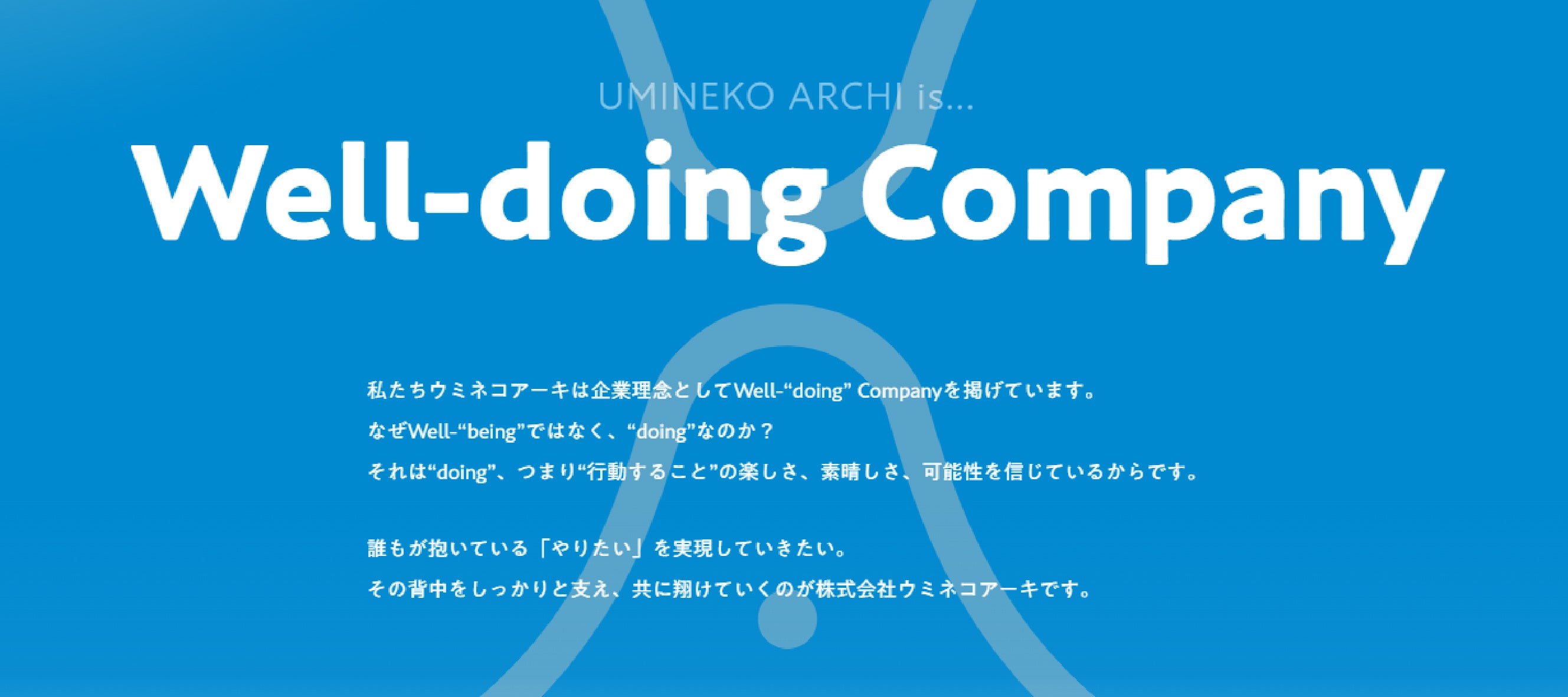 UMINEKO ARCHI is...

Well-doing Company

私たちウミネコアーキは企業理念としてWell-“doing” Companyを掲げています。
なぜWell-“being”ではなく、“doing”なのか？
それは“doing”、つまり“行動すること”の楽しさ、素晴しさ、可能性を信じているからです。

誰もが抱いている「やりたい」を実現していきたい。
その背中をしっかりと支え、共に翔けていくのが株式会社ウミネコアーキです。